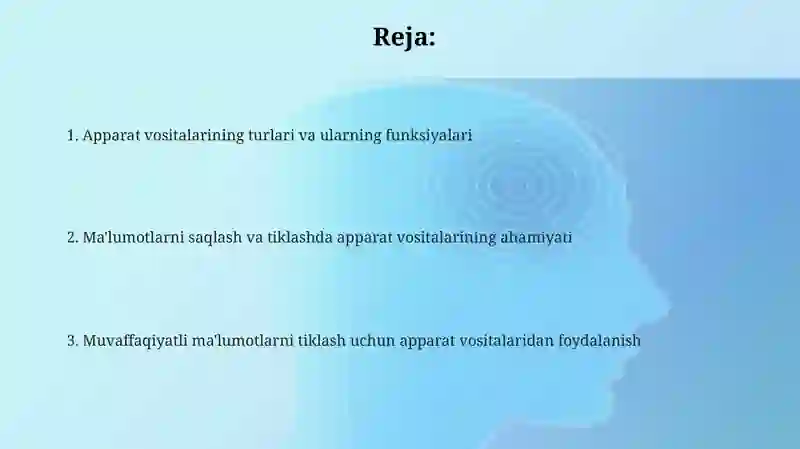 Reja:

1. Apparat vositalarining turlari va ularning funksiyalari

2. Ma'lumotlarni saqlash va tiklashda apparat vositalarining ahamiyati

3. Muvaffaqiyatli ma'lumotlarni tiklash uchun apparat vositalaridan foydalanish